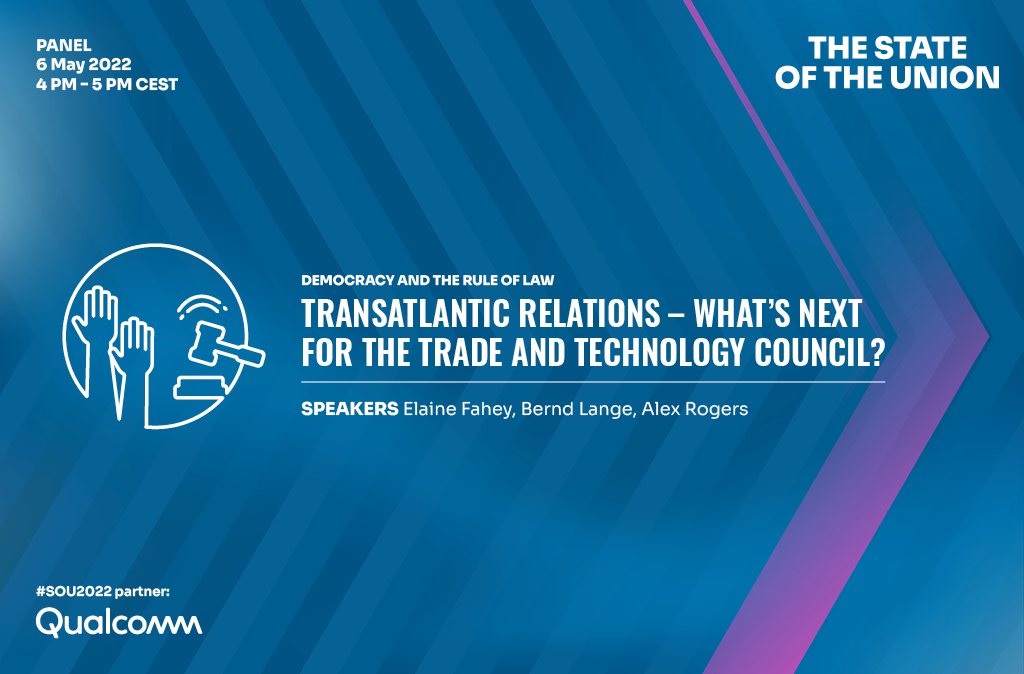 PANEL
6 May 2022
4 PM - 5 PM CEST

THE STATE OF THE UNION

DEMOCRACY AND THE RULE OF LAW

TRANSATLANTIC RELATIONS – WHAT'S NEXT FOR THE TRADE AND TECHNOLOGY COUNCIL?

SPEAKERS Elaine Fahey, Bernd Lange, Alex Rogers

#SOU2022 partner:
Qualcomm